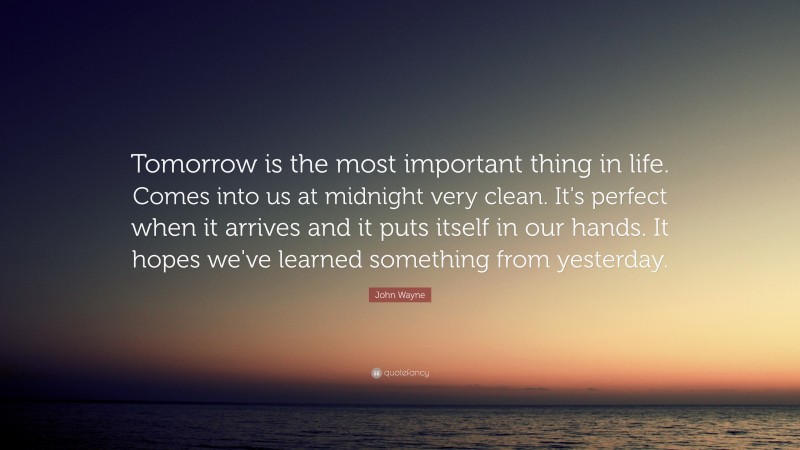 Tomorrow is the most important thing in life. Comes into us at midnight very clean. It's perfect when it arrives and it puts itself in our hands. It hopes we've learned something from yesterday.

John Wayne

quotefancy